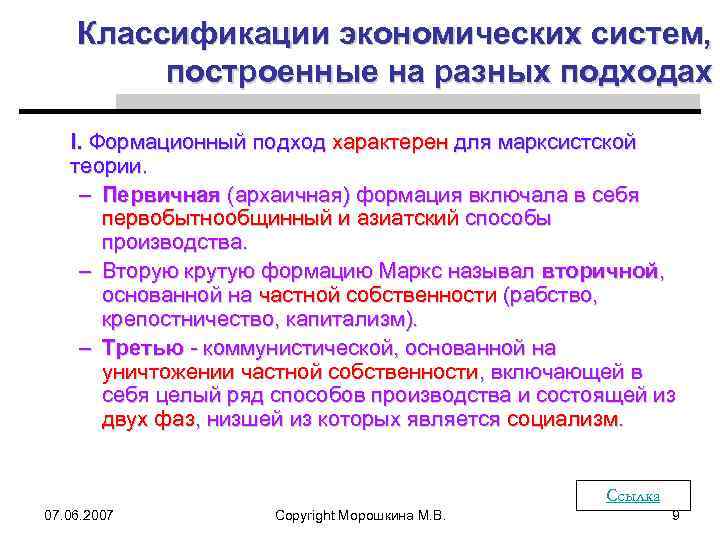 Классификации экономических систем, построенные на разных подходах

I. Формационный подход характерен для марксистской теории.

– Первичная (архаичная) формация включала в себя первобытнообщинный и азиатский способы производства.

– Вторую крутую формацию Маркс называл вторичной, основанной на частной собственности (рабство, крепостничество, капитализм).

– Третью - коммунистической, основанной на уничтожении частной собственности, включающей в себя целый ряд способов производства и состоящей из двух фаз, низшей из которых является социализм.

Ссылка

07.06.2007

Copyright Морошкина М.В.

9